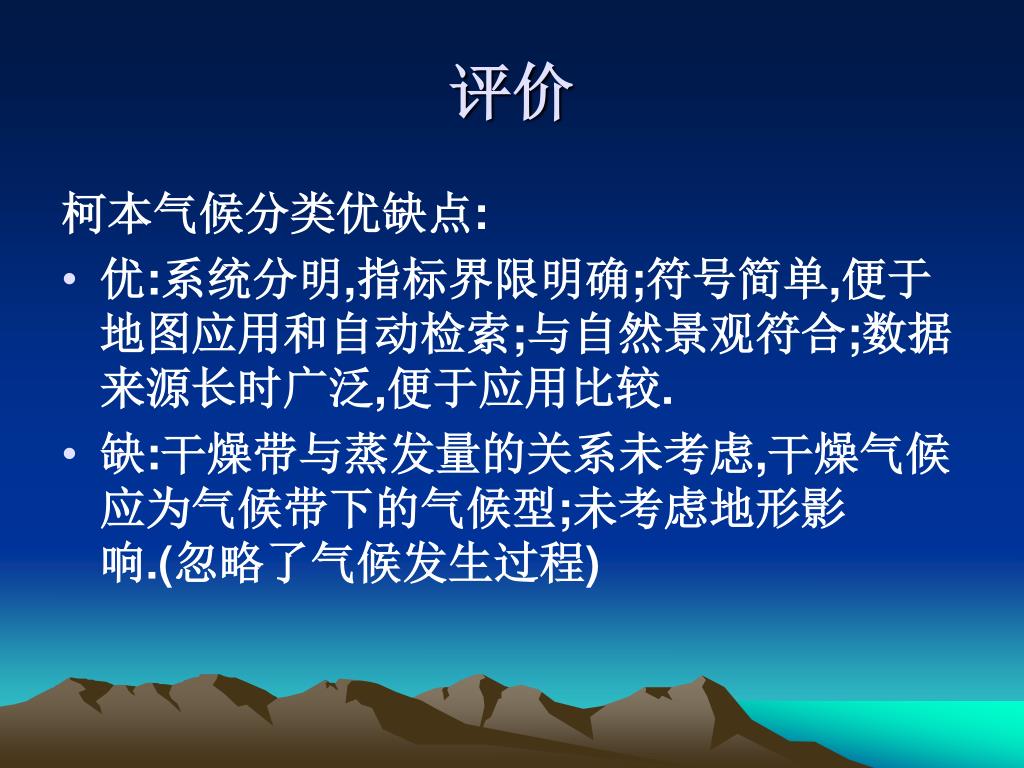 评价

柯本气候分类优缺点:

• 优:系统分明,指标界限明确;符号简单,便于地图应用和自动检索;与自然景观符合;数据来源长时广泛,便于应用比较.

• 缺:干燥带与蒸发量的关系未考虑,干燥气候应为气候带下的气候型;未考虑地形影响.(忽略了气候发生过程)